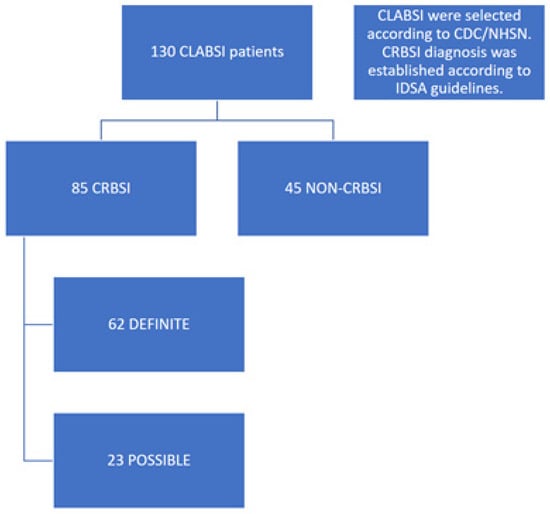 130 CLABSI patients

CLABSI were selected according to CDC/NHSN. CRBSI diagnosis was established according to IDSA guidelines.

85 CRBSI

45 NON-CRBSI

62 DEFINITE

23 POSSIBLE